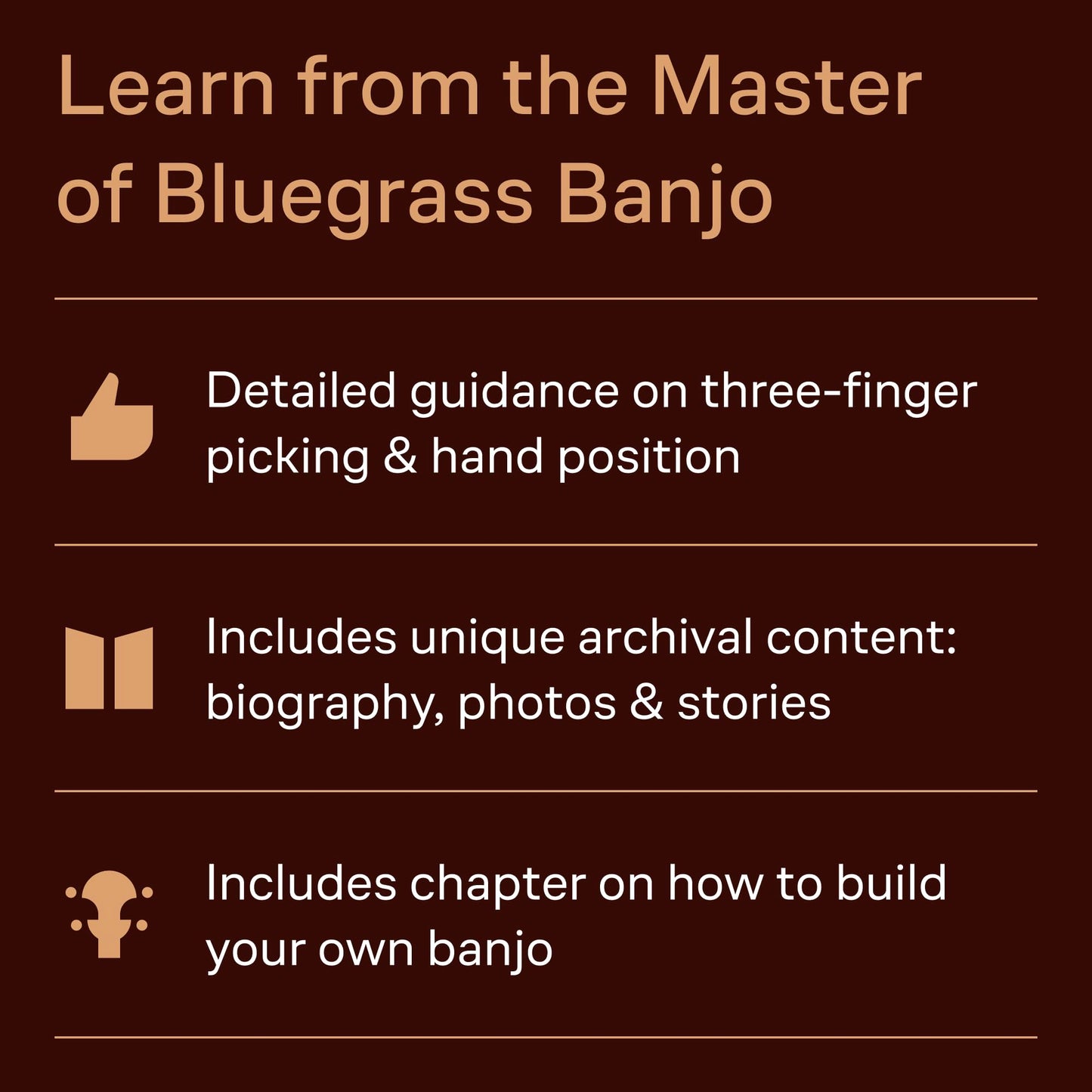 Learn from the Master of Bluegrass Banjo

Detailed guidance on three-finger picking & hand position

Includes unique archival content: biography, photos & stories

Includes chapter on how to build your own banjo